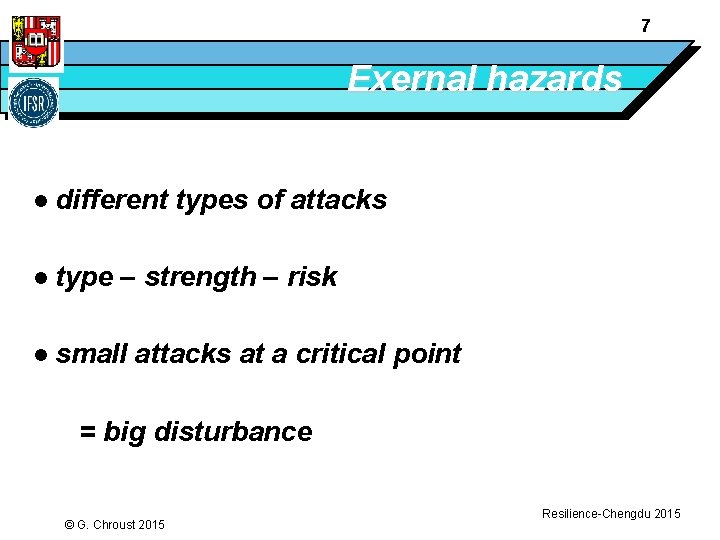 7

IFSR

Exernal hazards

● different types of attacks

● type – strength – risk

● small attacks at a critical point

= big disturbance

© G. Chroust 2015

Resilience-Chengdu 2015